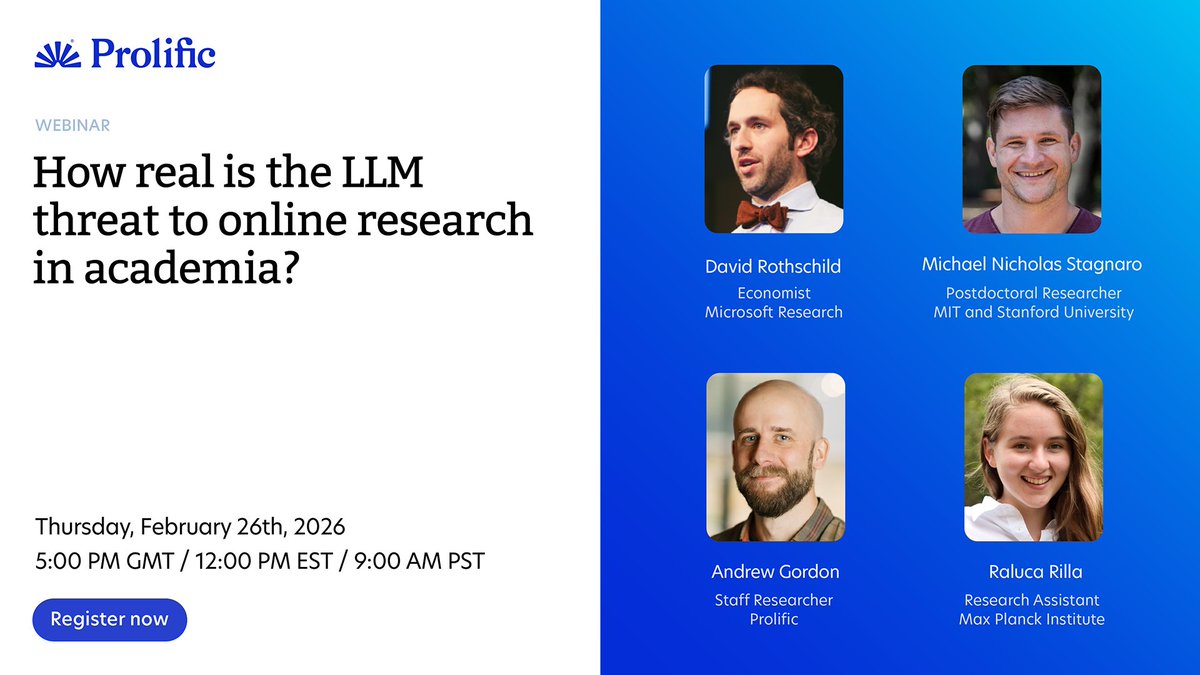 Prolific

WEBINAR

How real is the LLM threat to online research in academia?

Thursday, February 26th, 2026
5:00 PM GMT / 12:00 PM EST / 9:00 AM PST

Register now

David Rothschild
Economist
Microsoft Research

Michael Nicholas Stagnaro
Postdoctoral Researcher
MIT and Stanford University

Andrew Gordon
Staff Researcher
Prolific

Raluca Rilla
Research Assistant
Max Planck Institute